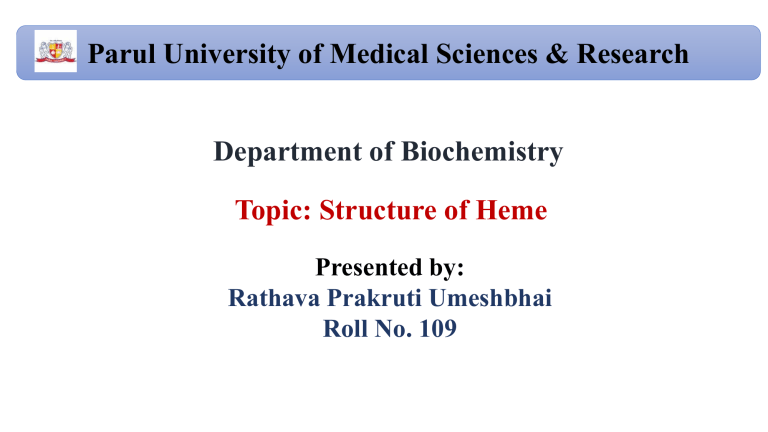 Parul University of Medical Sciences & Research

Department of Biochemistry

Topic: Structure of Heme

Presented by:
Rathava Prakruti Umeshbhai
Roll No. 109